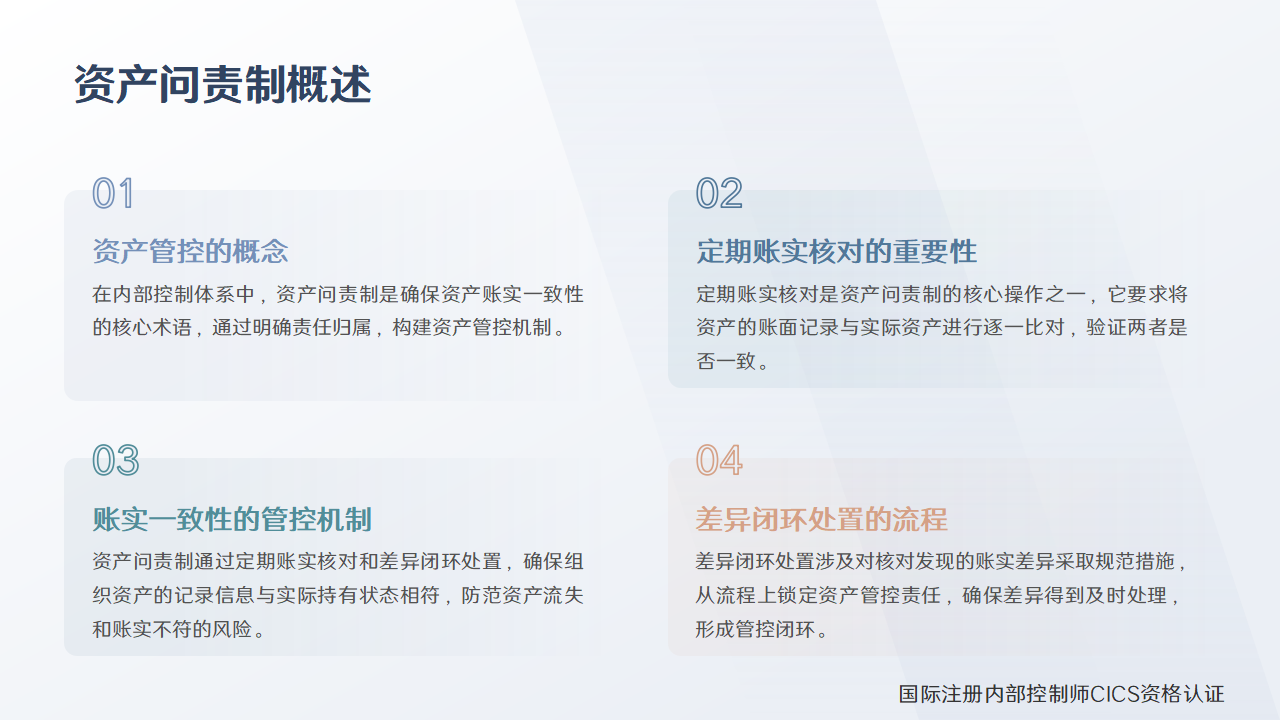 资产问责制概述

01

资产管控的概念

在内部控制体系中，资产问责制是确保资产账实一致性的核心术语，通过明确责任归属，构建资产管控机制。

02

定期账实核对的重要性

定期账实核对是资产问责制的核心操作之一，它要求将资产的账面记录与实际资产进行逐一比对，验证两者是否一致。

03

账实一致性的管控机制

资产问责制通过定期账实核对和差异闭环处置，确保组织资产的记录信息与实际持有状态相符，防范资产流失和账实不符的风险。

04

差异闭环处置的流程

差异闭环处置涉及对核对发现的账实差异采取规范措施，从流程上锁定资产管控责任，确保差异得到及时处理，形成管控闭环。

国际注册内部控制师CICS资格认证